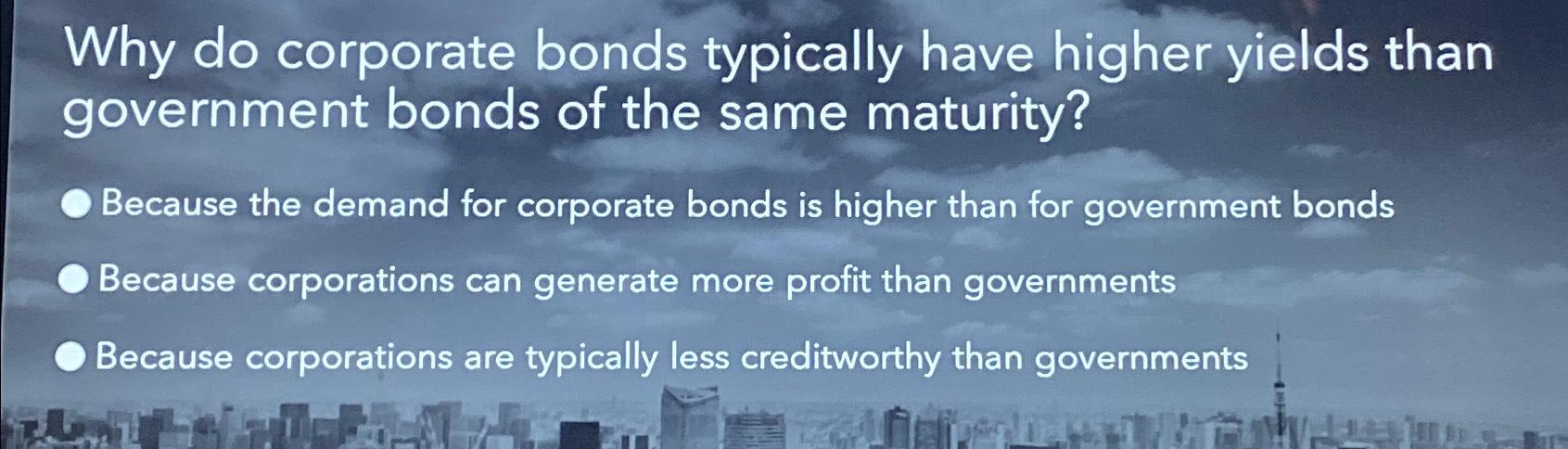 Why do corporate bonds typically have higher yields than government bonds of the same maturity?

Because the demand for corporate bonds is higher than for government bonds

Because corporations can generate more profit than governments

Because corporations are typically less creditworthy than governments